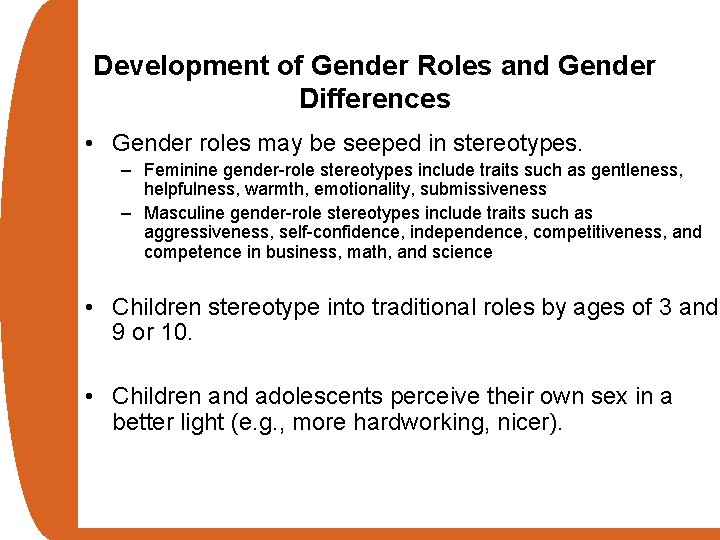 Development of Gender Roles and Gender Differences

• Gender roles may be seeped in stereotypes.
– Feminine gender-role stereotypes include traits such as gentleness, helpfulness, warmth, emotionality, submissiveness
– Masculine gender-role stereotypes include traits such as aggressiveness, self-confidence, independence, competitiveness, and competence in business, math, and science

• Children stereotype into traditional roles by ages of 3 and 9 or 10.

• Children and adolescents perceive their own sex in a better light (e.g., more hardworking, nicer).